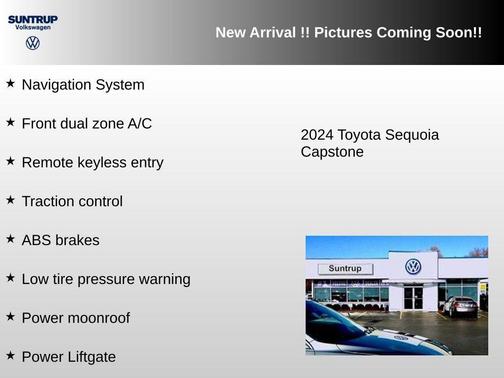 SUNTRUP
Volkswagen

New Arrival !! Pictures Coming Soon!!

★ Navigation System

★ Front dual zone A/C

★ Remote keyless entry

★ Traction control

★ ABS brakes

★ Low tire pressure warning

★ Power moonroof

★ Power Liftgate

2024 Toyota Sequoia Capstone

Suntrup